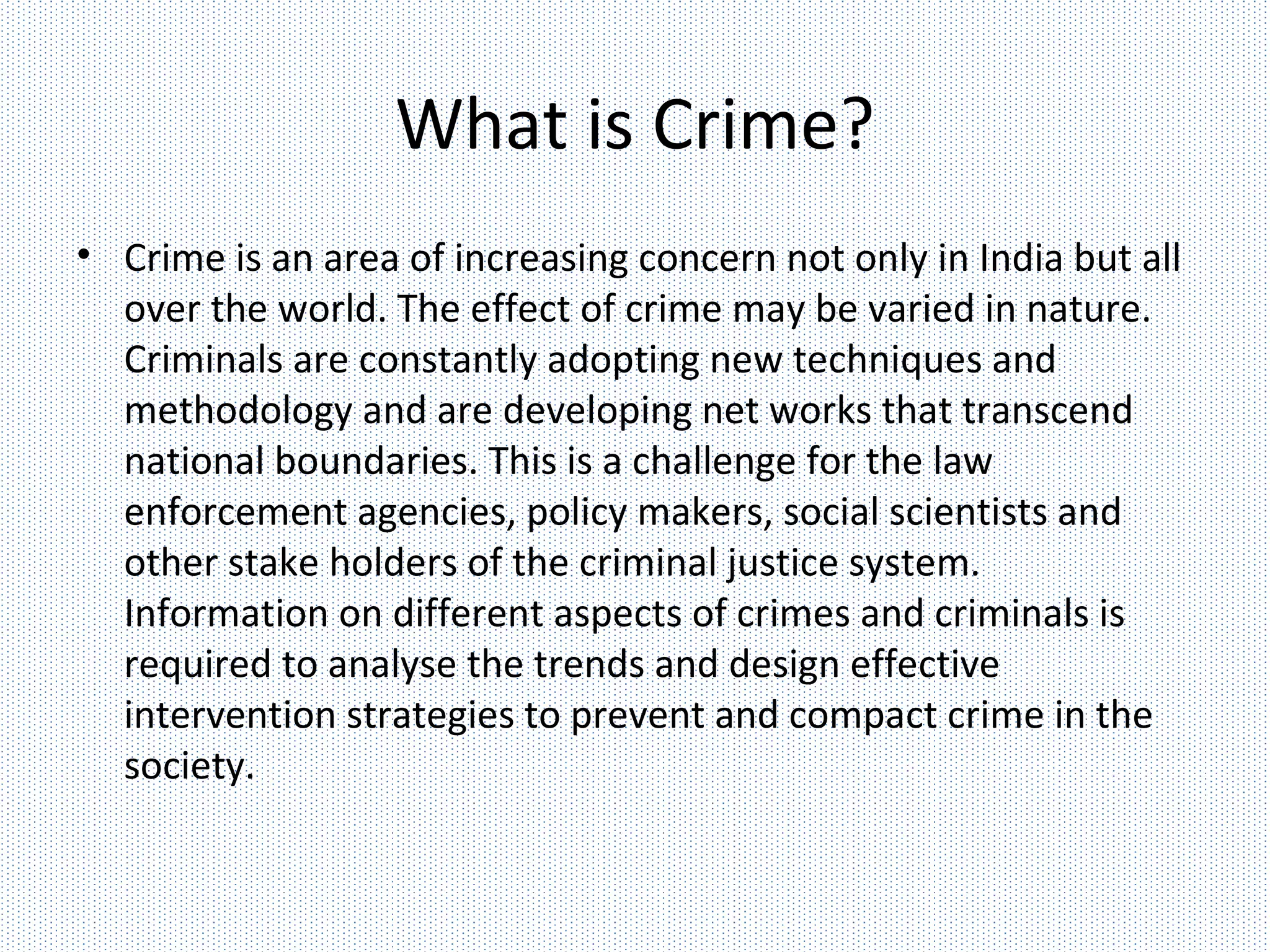 What is Crime?

• Crime is an area of increasing concern not only in India but all over the world. The effect of crime may be varied in nature. Criminals are constantly adopting new techniques and methodology and are developing net works that transcend national boundaries. This is a challenge for the law enforcement agencies, policy makers, social scientists and other stake holders of the criminal justice system. Information on different aspects of crimes and criminals is required to analyse the trends and design effective intervention strategies to prevent and compact crime in the society.